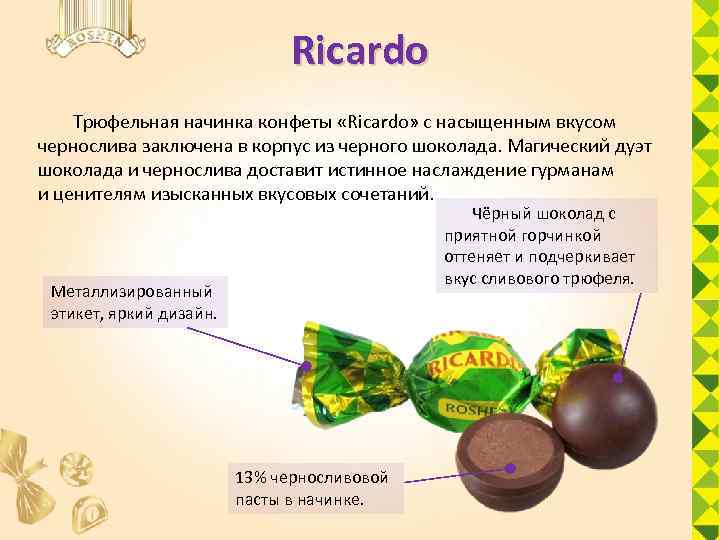 ROSHEN

Ricardo

Трюфельная начинка конфеты «Ricardo» с насыщенным вкусом чернослива заключена в корпус из черного шоколада. Магический дуэт шоколада и чернослива доставит истинное наслаждение гурманам и ценителям изысканных вкусовых сочетаний.

Чёрный шоколад с приятной горчинкой оттеняет и подчеркивает вкус сливового трюфеля.

Металлизированный этикет, яркий дизайн.

RICARDO
ROSHEN

13% черносливовой пасты в начинке.